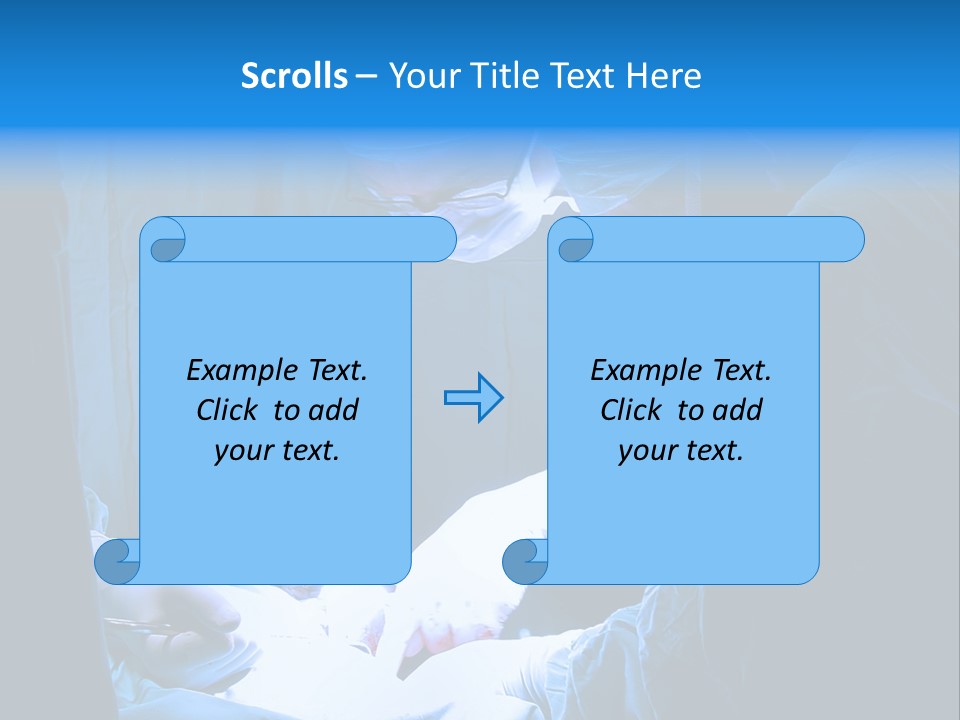 Scrolls – Your Title Text Here

Example Text. Click to add your text.

Example Text. Click to add your text.